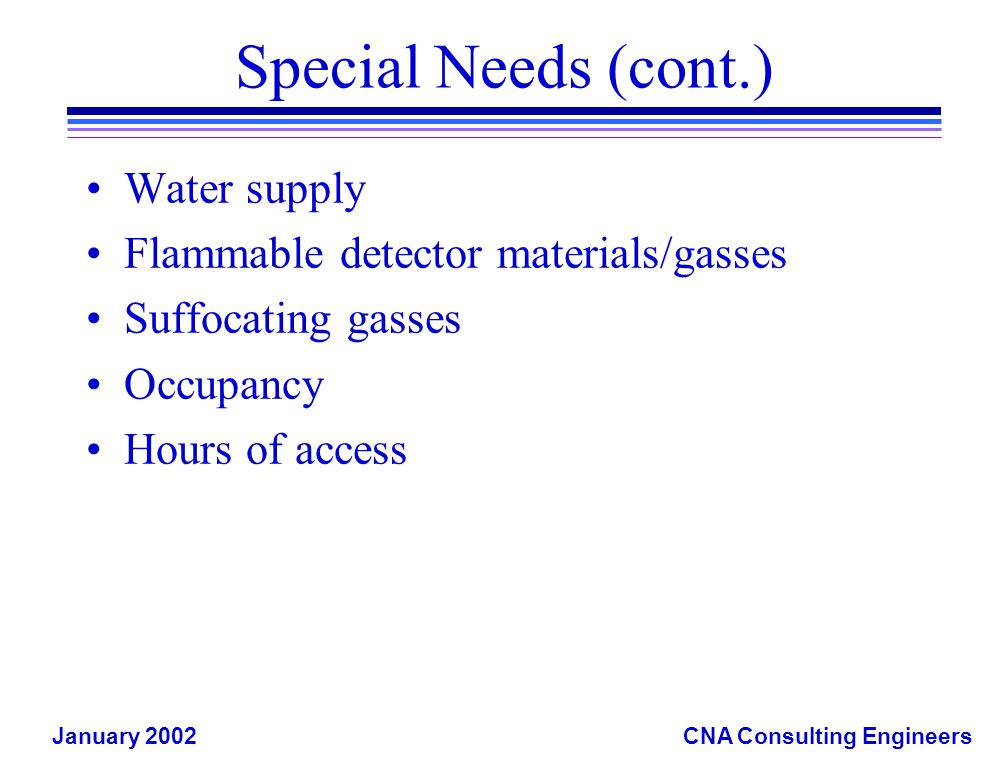 Special Needs (cont.)

• Water supply
• Flammable detector materials/gasses
• Suffocating gasses
• Occupancy
• Hours of access

January 2002

CNA Consulting Engineers